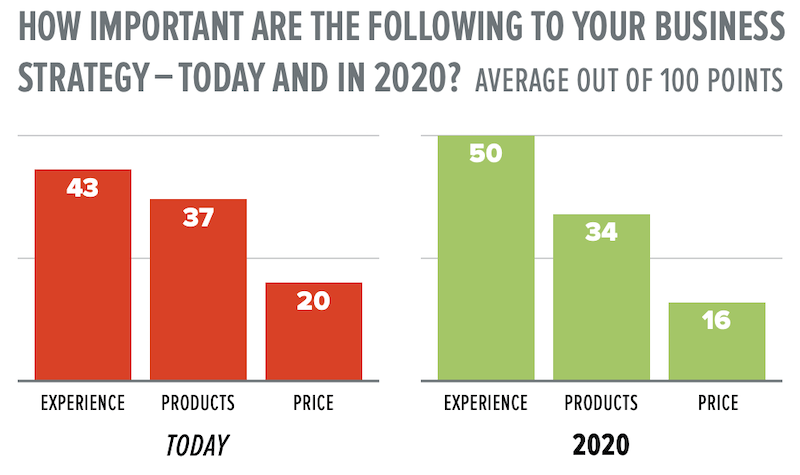 HOW IMPORTANT ARE THE FOLLOWING TO YOUR BUSINESS STRATEGY – TODAY AND IN 2020? AVERAGE OUT OF 100 POINTS

43
37
20
EXPERIENCE
PRODUCTS
PRICE
TODAY

50
34
16
EXPERIENCE
PRODUCTS
PRICE
2020